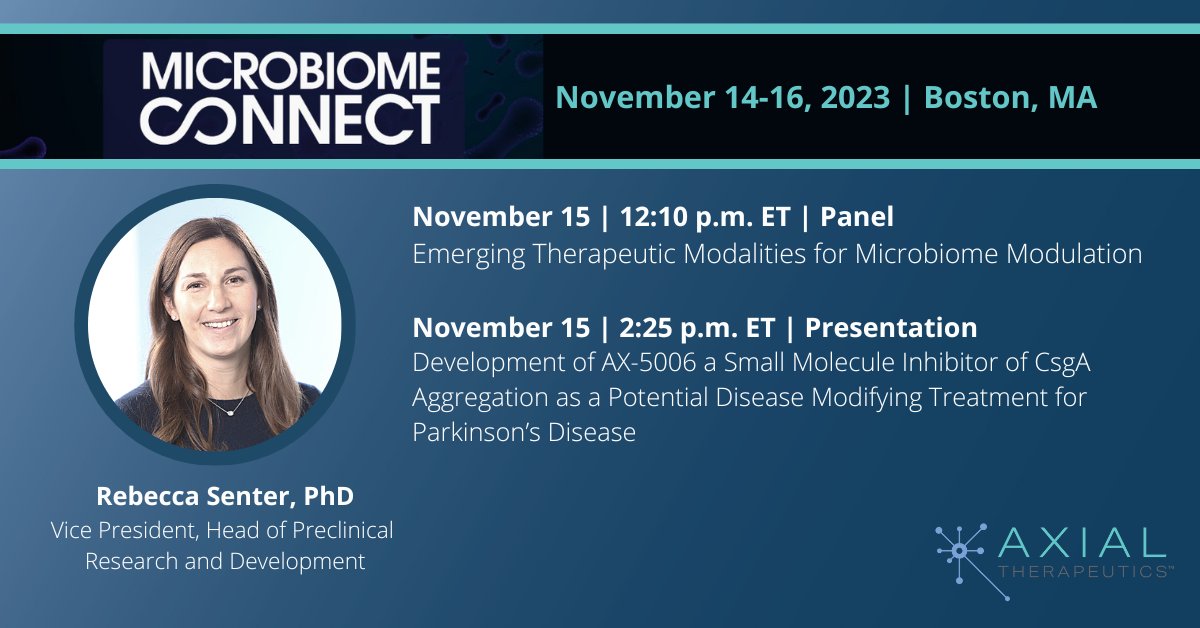 MICROBIOME CONNECT

November 14-16, 2023 | Boston, MA

November 15 | 12:10 p.m. ET | Panel
Emerging Therapeutic Modalities for Microbiome Modulation

November 15 | 2:25 p.m. ET | Presentation
Development of AX-5006 a Small Molecule Inhibitor of CsgA Aggregation as a Potential Disease Modifying Treatment for Parkinson's Disease

Rebecca Senter, PhD
Vice President, Head of Preclinical Research and Development

AXIAL THERAPEUTICS™